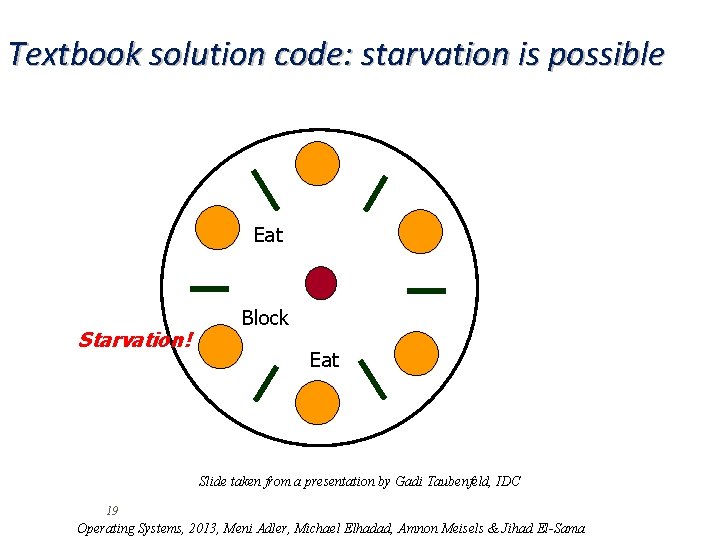 Textbook solution code: starvation is possible

Eat

Block

Starvation!

Eat

Slide taken from a presentation by Gadi Taubenfeld, IDC

19

Operating Systems, 2013, Meni Adler, Michael Elhadad, Amnon Meisels & Jihad El-Sana